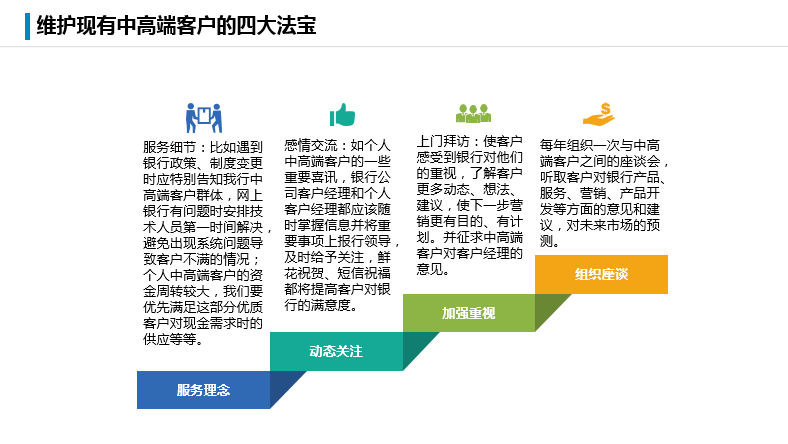 维护现有中高端客户的四大法宝

服务细节：比如遇到银行政策、制度变更时应特别告知我行中高端客户群体，网上银行有问题时安排技术人员第一时间解决，避免出现系统问题导致客户不满的情况；个人中高端客户的资金周转较大，我们要优先满足这部分优质客户对现金需求时的供应等等。

服务理念

感情交流：如个人中高端客户的一些重要喜讯，银行公司客户经理和个人客户经理都应该随时掌握信息并将重要事项上报行领导，及时给予关注，鲜花祝贺、短信祝福都将提高客户对银行的满意度。

动态关注

上门拜访：使客户感受到银行对他们的重视，了解客户更多动态、想法、建议，使下一步营销更有目的、有计划。并征求中高端客户对客户经理的意见。

加强重视

每年组织一次与中高端客户之间的座谈会，听取客户对银行产品、服务、营销、产品开发等方面的意见和建议，对未来市场的预测。

组织座谈